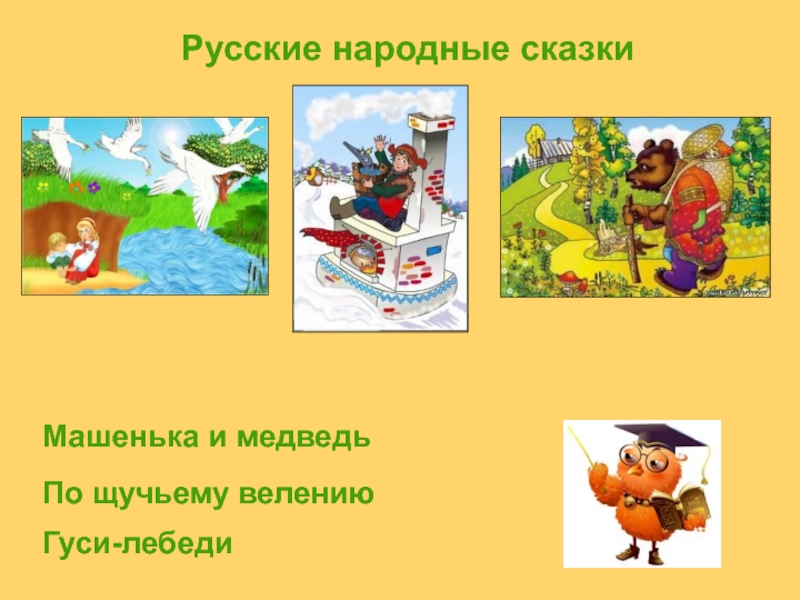 Русские народные сказки

Машенька и медведь

По щучьему велению

Гуси-лебеди